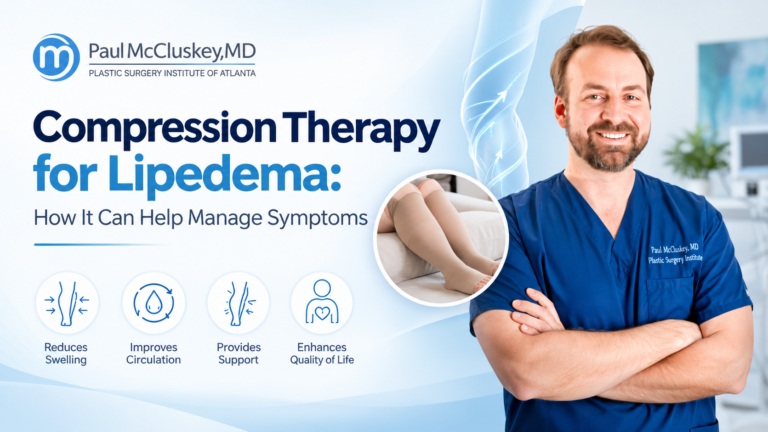 Paul McCluskey,MD
PLASTIC SURGERY INSTITUTE OF ATLANTA

Compression Therapy for Lipedema:
How It Can Help Manage Symptoms

Reduces Swelling

Improves Circulation

Provides Support

Enhances Quality of Life

Paul McCluskey, MD
Plastic Surgery Institute